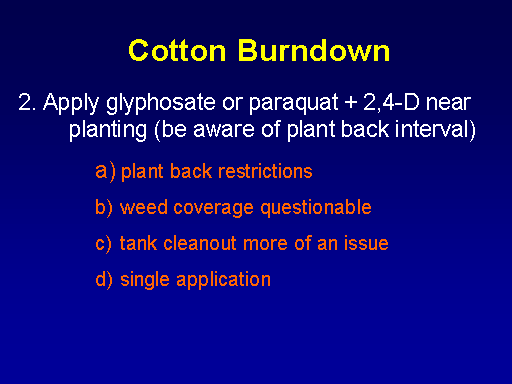 Cotton Burndown

2. Apply glyphosate or paraquat + 2,4-D near planting (be aware of plant back interval)

a) plant back restrictions

b) weed coverage questionable

c) tank cleanout more of an issue

d) single application